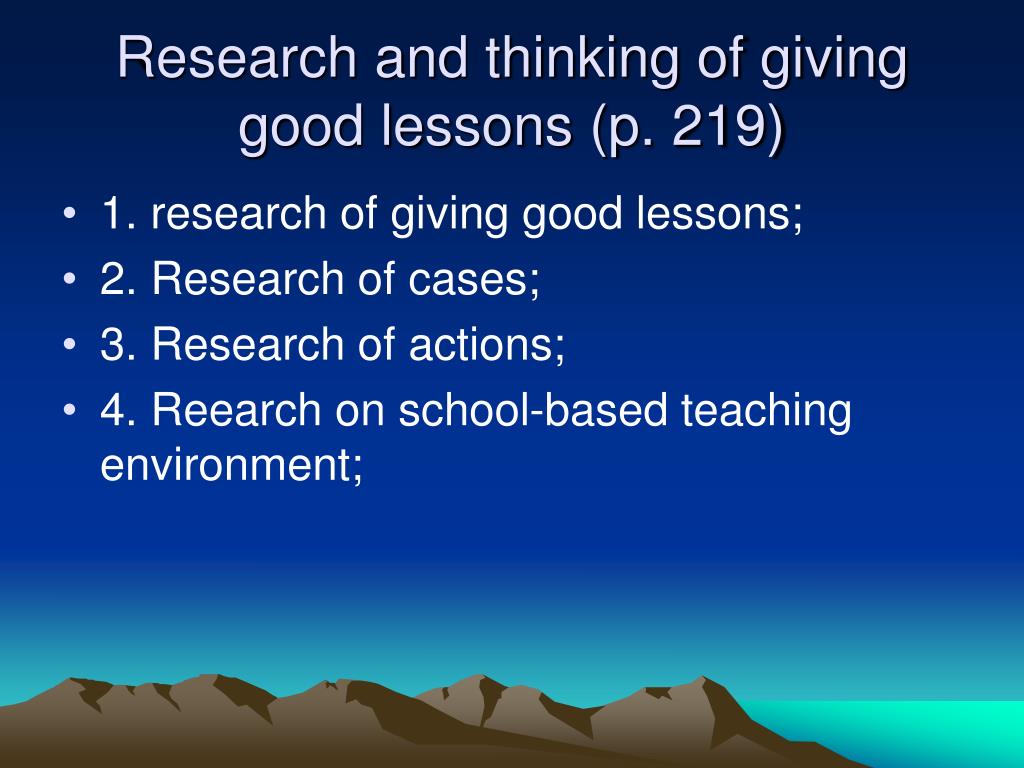 Research and thinking of giving good lessons (p. 219)

• 1. research of giving good lessons;
• 2. Research of cases;
• 3. Research of actions;
• 4. Reearch on school-based teaching environment;